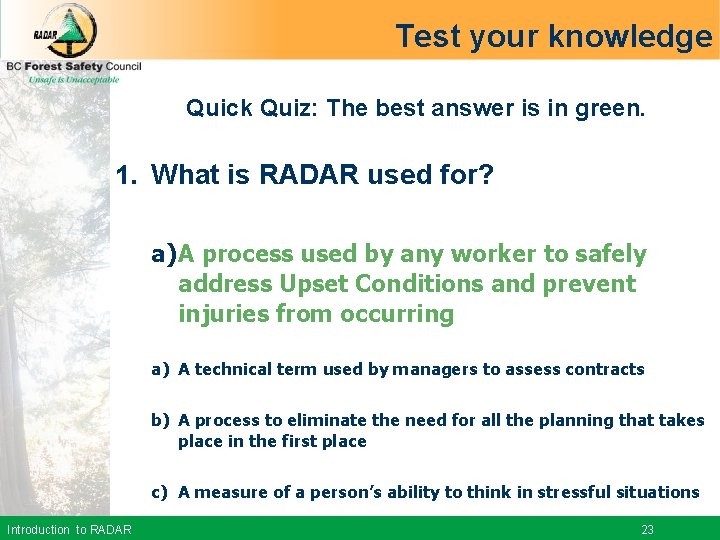 RADAR

BC Forest Safety Council
Unsafe is Unacceptable

Test your knowledge

Quick Quiz: The best answer is in green.

1. What is RADAR used for?

a) A process used by any worker to safely address Upset Conditions and prevent injuries from occurring

a) A technical term used by managers to assess contracts

b) A process to eliminate the need for all the planning that takes place in the first place

c) A measure of a person's ability to think in stressful situations

Introduction to RADAR

23